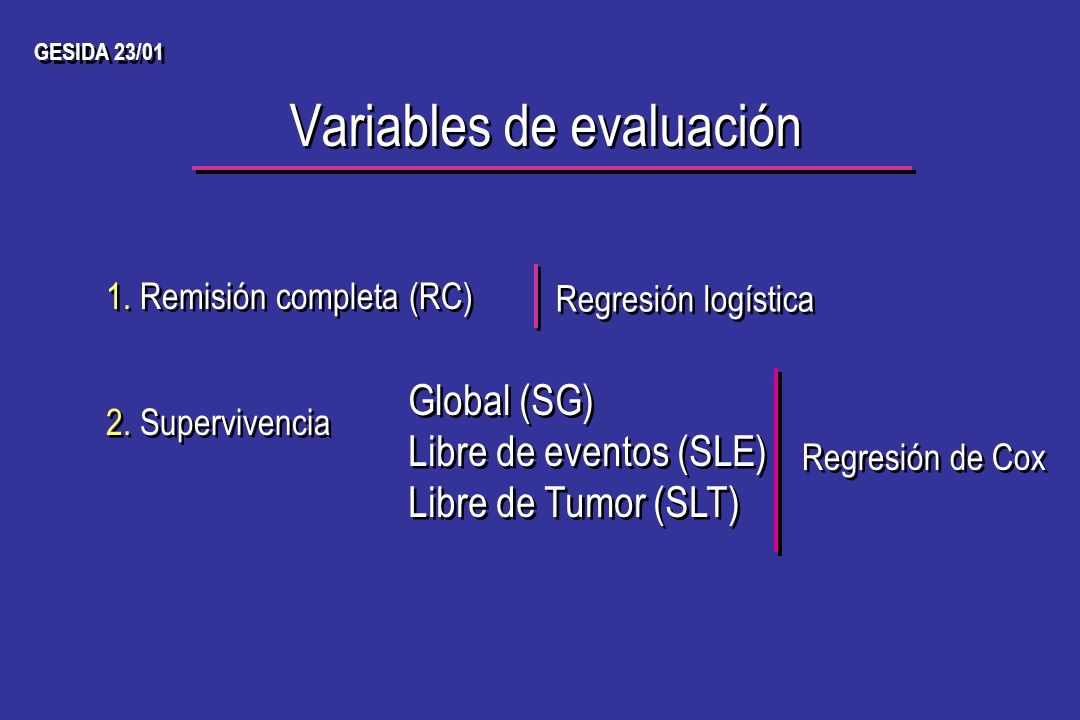 GESIDA 23/01

Variables de evaluación

1. Remisión completa (RC)

Regresión logística

2. Supervivencia

Global (SG)
Libre de eventos (SLE)
Libre de Tumor (SLT)

Regresión de Cox